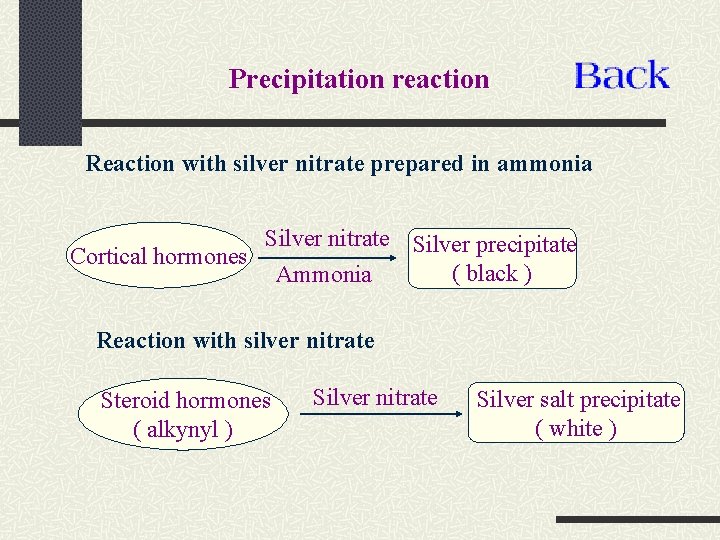 Precipitation reaction

Back

Reaction with silver nitrate prepared in ammonia

Cortical hormones

Silver nitrate

Ammonia

Silver precipitate ( black )

Reaction with silver nitrate

Steroid hormones ( alkynyl )

Silver nitrate

Silver salt precipitate ( white )